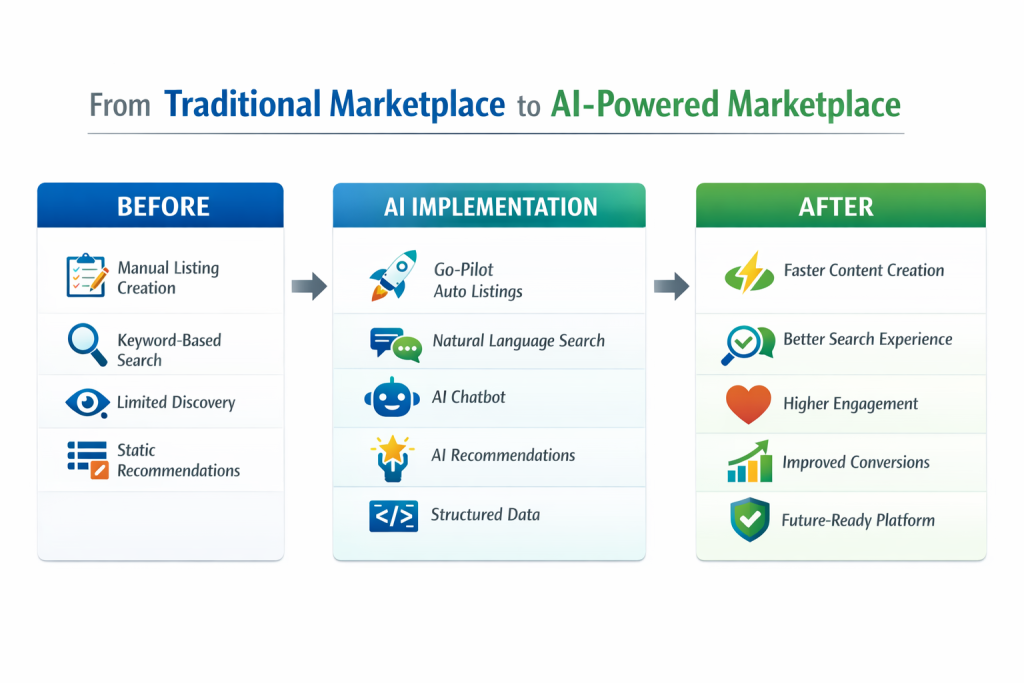 From Traditional Marketplace to AI-Powered Marketplace

BEFORE

Manual Listing Creation

Keyword-Based Search

Limited Discovery

Static Recommendations

AI IMPLEMENTATION

Go-Pilot Auto Listings

Natural Language Search

AI Chatbot

AI Recommendations

</>

Structured Data

AFTER

Faster Content Creation

Better Search Experience

Higher Engagement

Improved Conversions

Future-Ready Platform